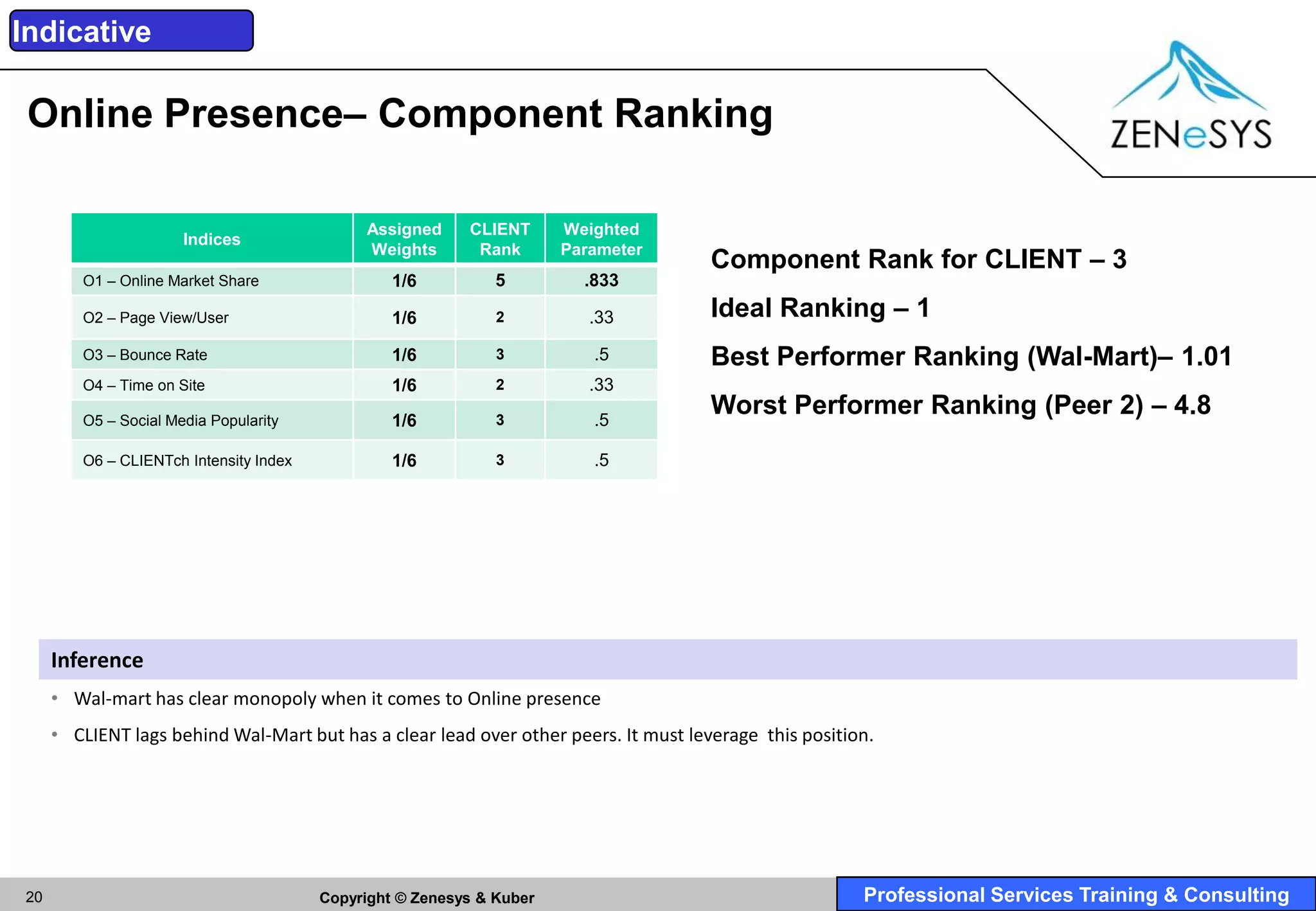 Indicative

Online Presence– Component Ranking

ZENeSYS

| Indices | Assigned Weights | CLIENT Rank | Weighted Parameter |
|---|---|---|---|
| O1 – Online Market Share | 1/6 | 5 | .833 |
| O2 – Page View/User | 1/6 | 2 | .33 |
| O3 – Bounce Rate | 1/6 | 3 | .5 |
| O4 – Time on Site | 1/6 | 2 | .33 |
| O5 – Social Media Popularity | 1/6 | 3 | .5 |
| O6 – CLIENTch Intensity Index | 1/6 | 3 | .5 |

Component Rank for CLIENT – 3

Ideal Ranking – 1

Best Performer Ranking (Wal-Mart)– 1.01

Worst Performer Ranking (Peer 2) – 4.8

Inference

• Wal-mart has clear monopoly when it comes to Online presence

• CLIENT lags behind Wal-Mart but has a clear lead over other peers. It must leverage this position.

20

Copyright © Zenesys & Kuber

Professional Services Training & Consulting